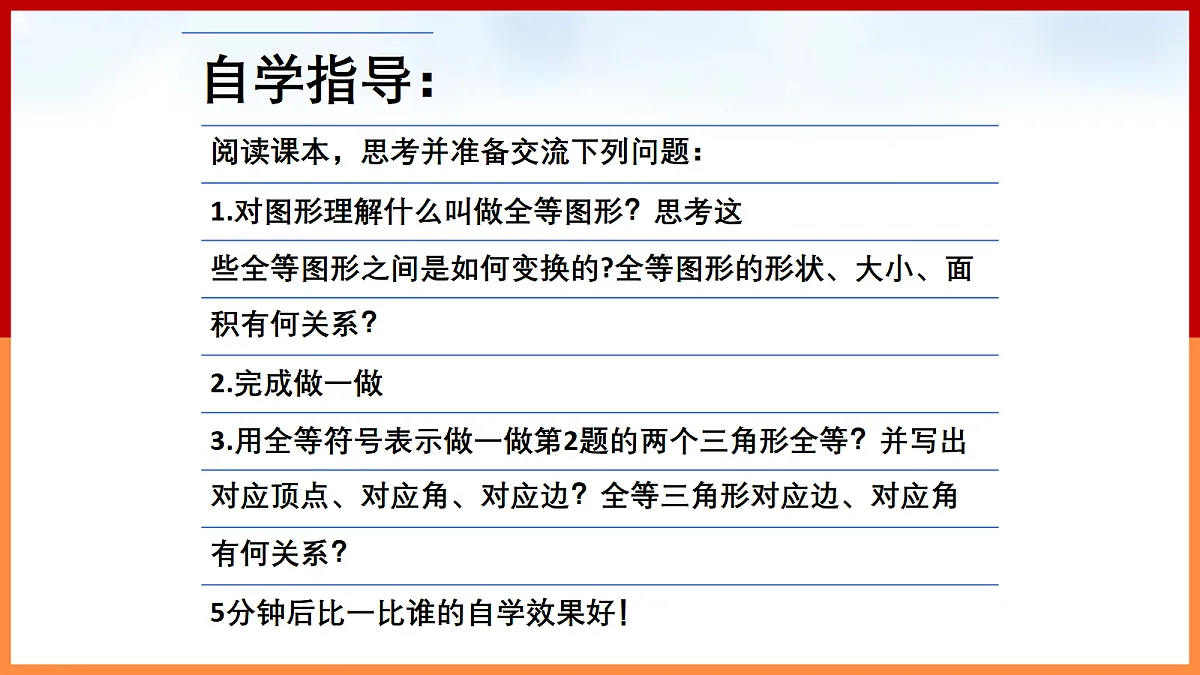 自学指导：

阅读课本，思考并准备交流下列问题：

1.对图形理解什么叫做全等图形？思考这些全等图形之间是如何变换的?全等图形的形状、大小、面积有何关系？

2.完成做一做

3.用全等符号表示做一做第2题的两个三角形全等？并写出对应顶点、对应角、对应边？全等三角形对应边、对应角有何关系？

5分钟后比一比谁的自学效果好！